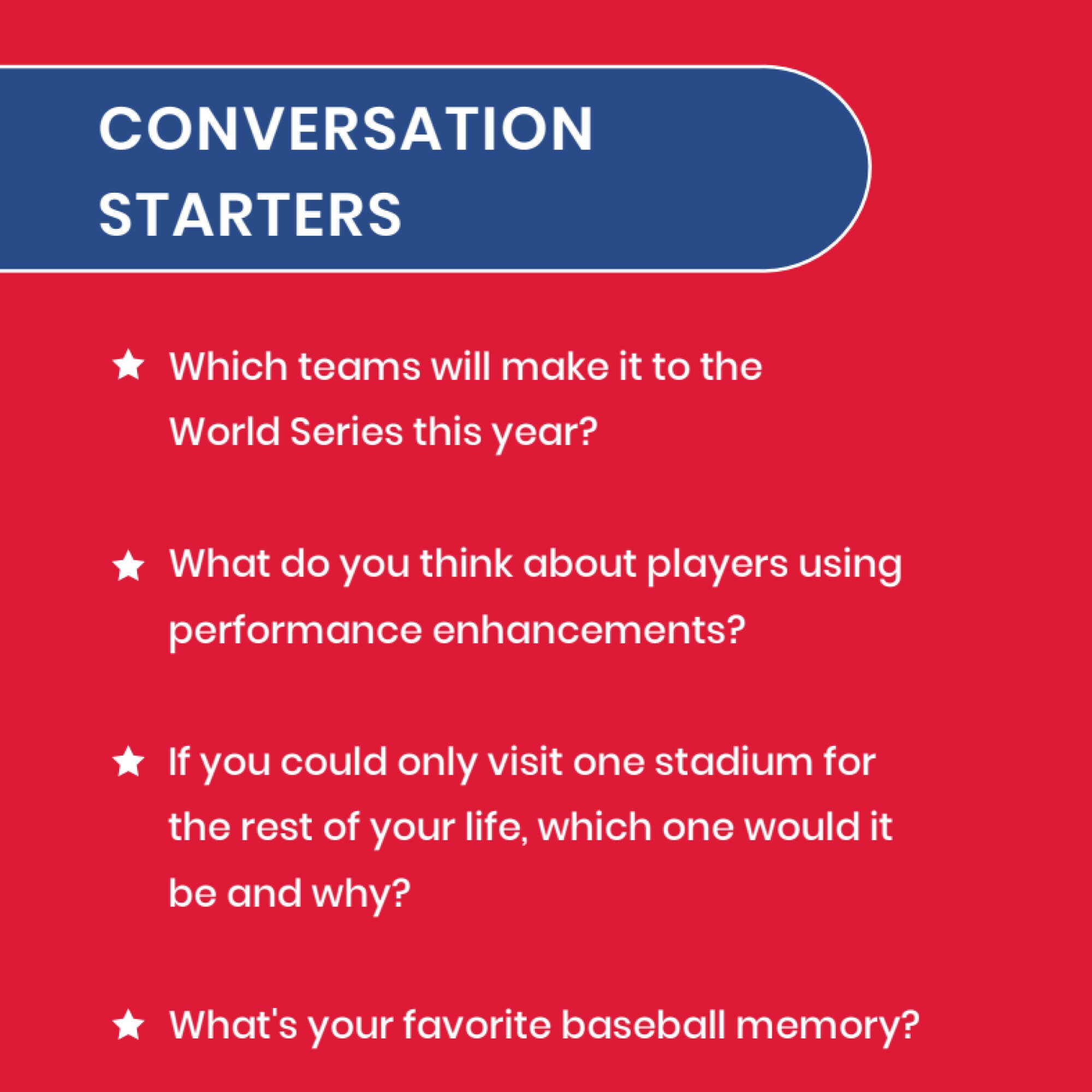 CONVERSATION STARTERS

★ Which teams will make it to the World Series this year?

★ What do you think about players using performance enhancements?

★ If you could only visit one stadium for the rest of your life, which one would it be and why?

★ What's your favorite baseball memory?